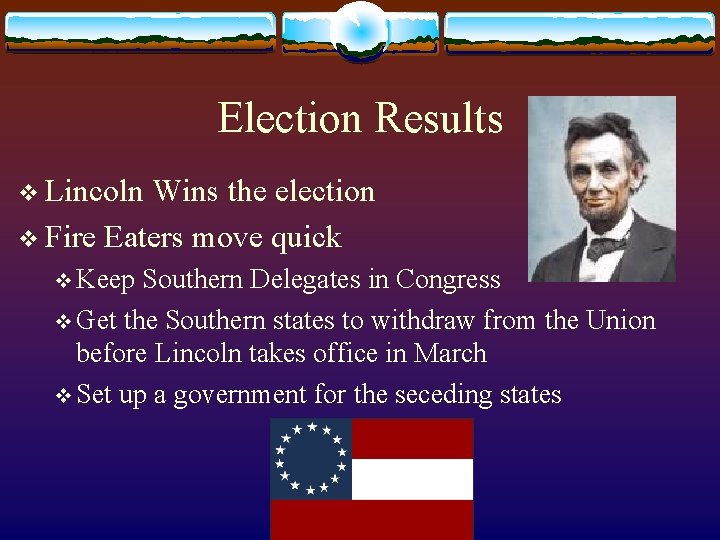 Election Results

❖ Lincoln Wins the election

❖ Fire Eaters move quick

❖ Keep Southern Delegates in Congress

❖ Get the Southern states to withdraw from the Union before Lincoln takes office in March

❖ Set up a government for the seceding states